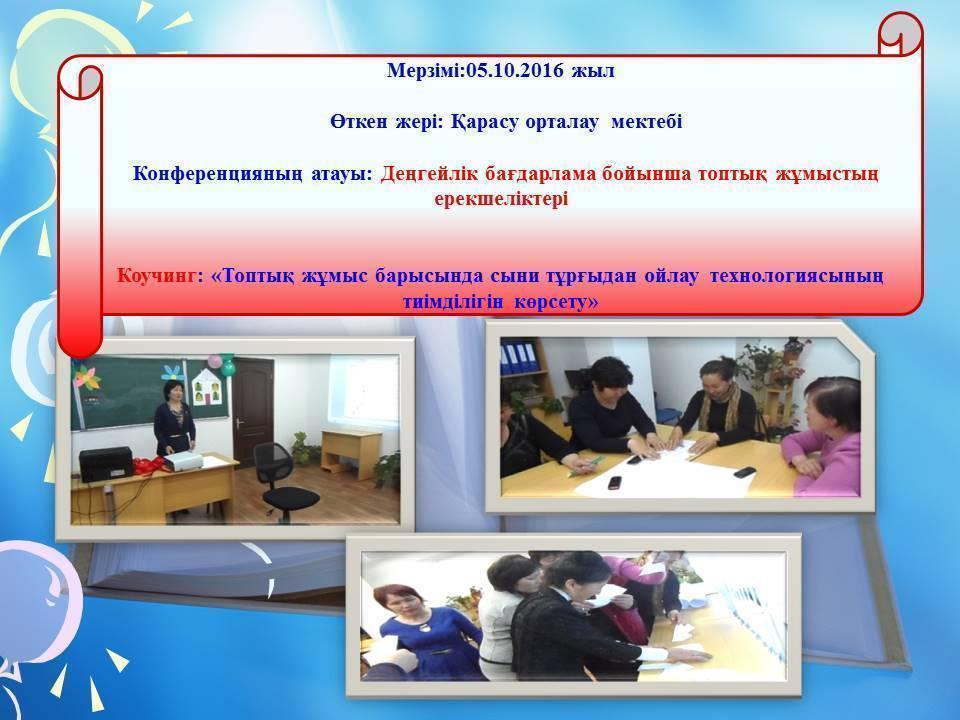 Мерзімі:05.10.2016 жыл

Өткен жері: Қарасу орталау мектебі

Конференцияның атауы: Деңгейлік бағдарлама бойынша топтық жұмыстың ерекшеліктері

Коучинг: «Топтық жұмыс барысында сыни тұрғыдан ойлау технологиясының тиімділігін көрсету»